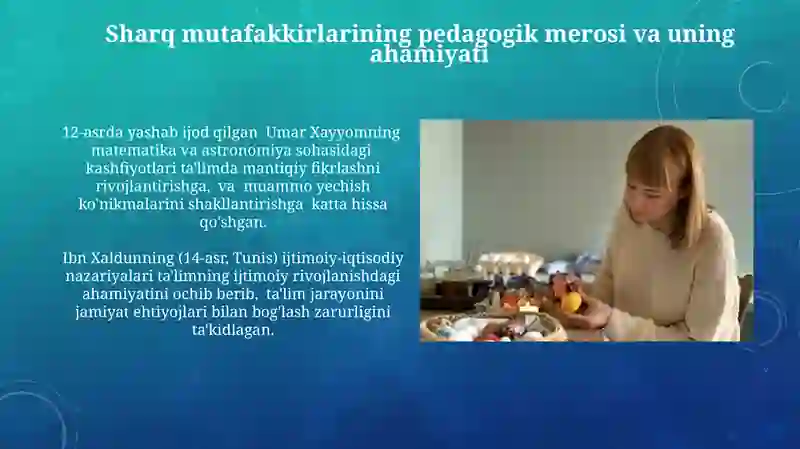 Sharq mutafakkirlarining pedagogik merosi va uning ahamiyati

12-asrda yashab ijod qilgan Umar Xayyomning matematika va astronomiya sohasidagi kashfiyotlari ta'limda mantiqiy fikrlashni rivojlantirishga, va muammo yechish ko'nikmalarini shakllantirishga katta hissa qo'shgan.

Ibn Xaldunning (14-asr, Tunis) ijtimoiy-iqtisodiy nazariyalari ta'limning ijtimoiy rivojlanishdagi ahamiyatini ochib berib, ta'lim jarayonini jamiyat ehtiyojlari bilan bog'lash zarurligini ta'kidlagan.